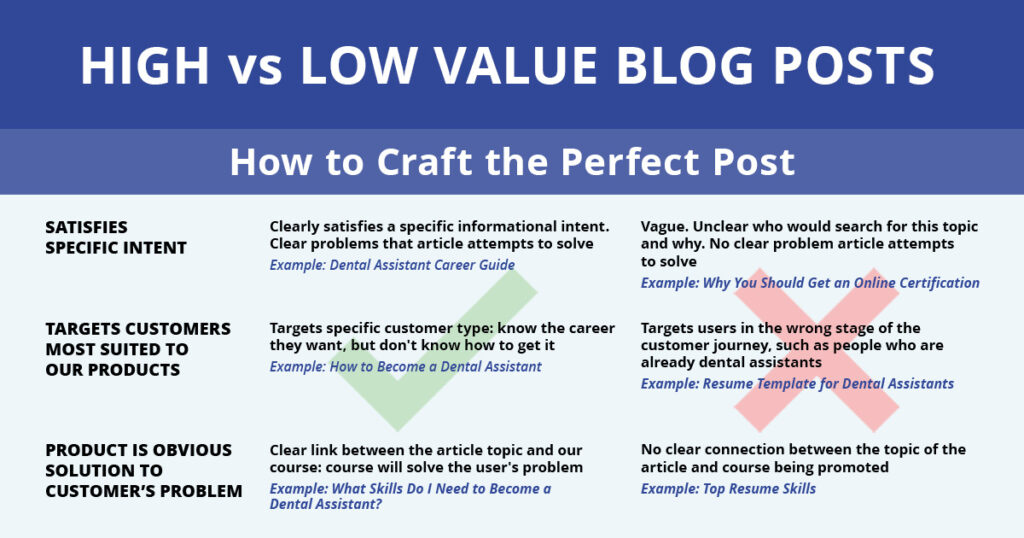 HIGH vs LOW VALUE BLOG POSTS

How to Craft the Perfect Post

| | | |
|---|---|---|
| SATISFIES SPECIFIC INTENT | Clearly satisfies a specific informational intent. Clear problems that article attempts to solve *Example: Dental Assistant Career Guide* | Vague. Unclear who would search for this topic and why. No clear problem article attempts to solve *Example: Why You Should Get an Online Certification* |
| TARGETS CUSTOMERS MOST SUITED TO OUR PRODUCTS | Targets specific customer type: know the career they want, but don't know how to get it *Example: How to Become a Dental Assistant* | Targets users in the wrong stage of the customer journey, such as people who are already dental assistants *Example: Resume Template for Dental Assistants* |
| PRODUCT IS OBVIOUS SOLUTION TO CUSTOMER'S PROBLEM | Clear link between the article topic and our course: course will solve the user's problem *Example: What Skills Do I Need to Become a Dental Assistant?* | No clear connection between the topic of the article and course being promoted *Example: Top Resume Skills* |